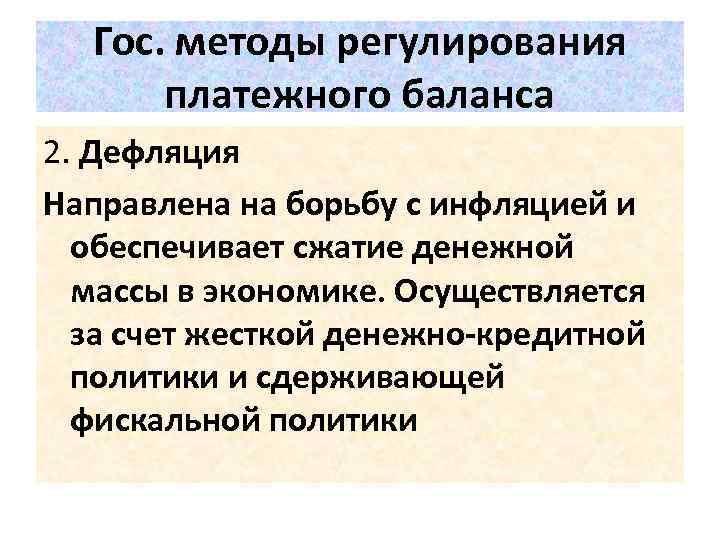 Гос. методы регулирования платежного баланса

2. Дефляция

Направлена на борьбу с инфляцией и обеспечивает сжатие денежной массы в экономике. Осуществляется за счет жесткой денежно-кредитной политики и сдерживающей фискальной политики